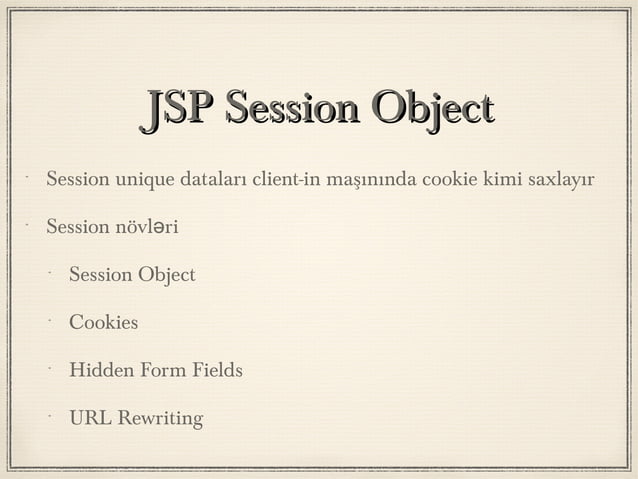 JSP Session Object

- Session unique dataları client-in maşınında cookie kimi saxlayır

- Session növləri

- Session Object

- Cookies

- Hidden Form Fields

- URL Rewriting